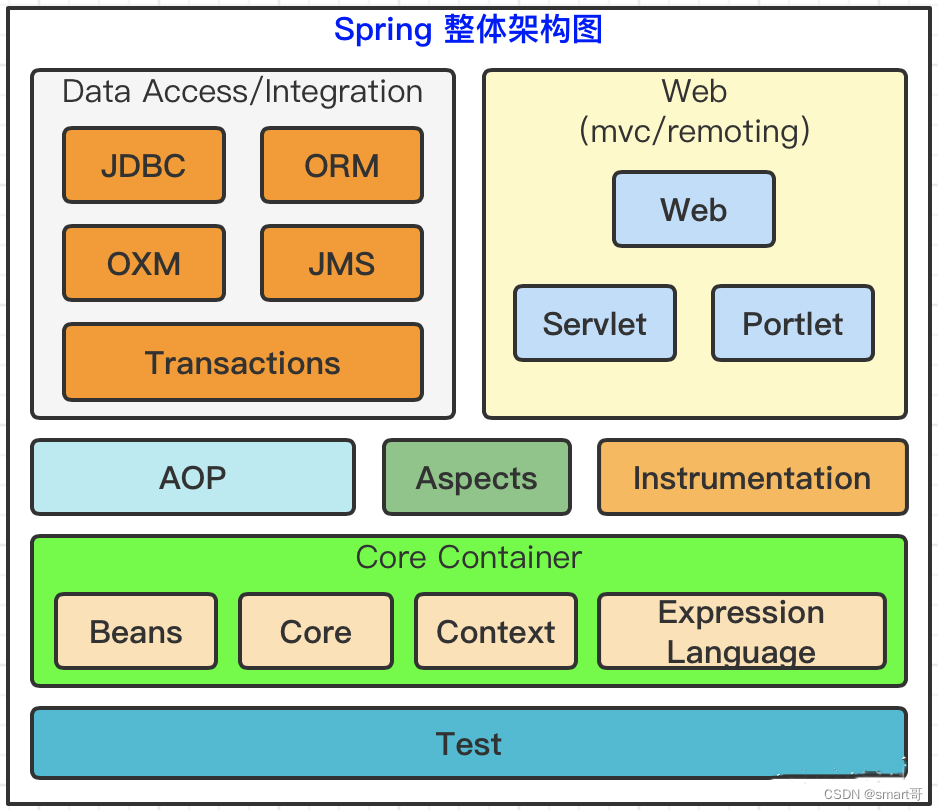 Spring 整体架构图

Data Access/Integration

JDBC

ORM

OXM

JMS

Transactions

Web
(mvc/remoting)

Web

Servlet

Portlet

AOP

Aspects

Instrumentation

Core Container

Beans

Core

Context

Expression Language

Test

CSDN @smart哥